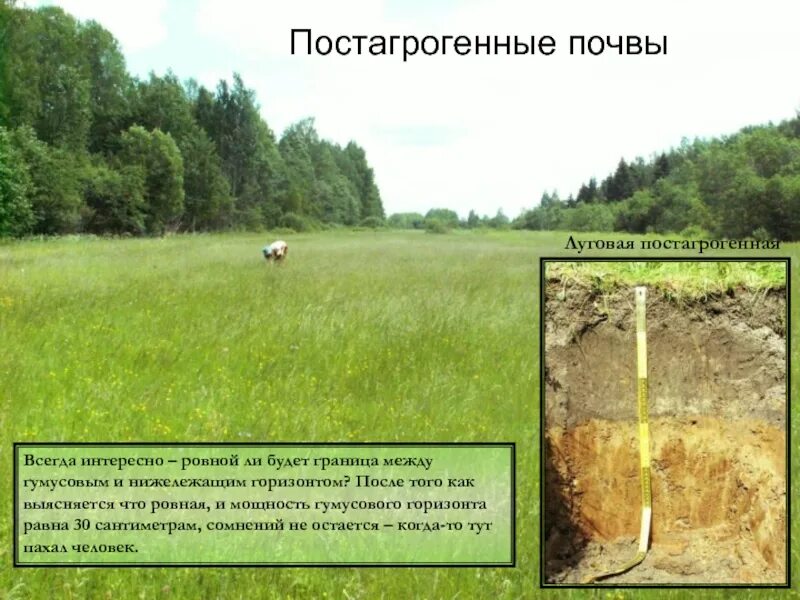 Постагрогенные почвы

Луговая постагрогенная

Всегда интересно – ровной ли будет граница между гумусовым и нижележащим горизонтом? После того как выясняется что ровная, и мощность гумусового горизонта равна 30 сантиметрам, сомнений не остается – когда-то тут пахал человек.